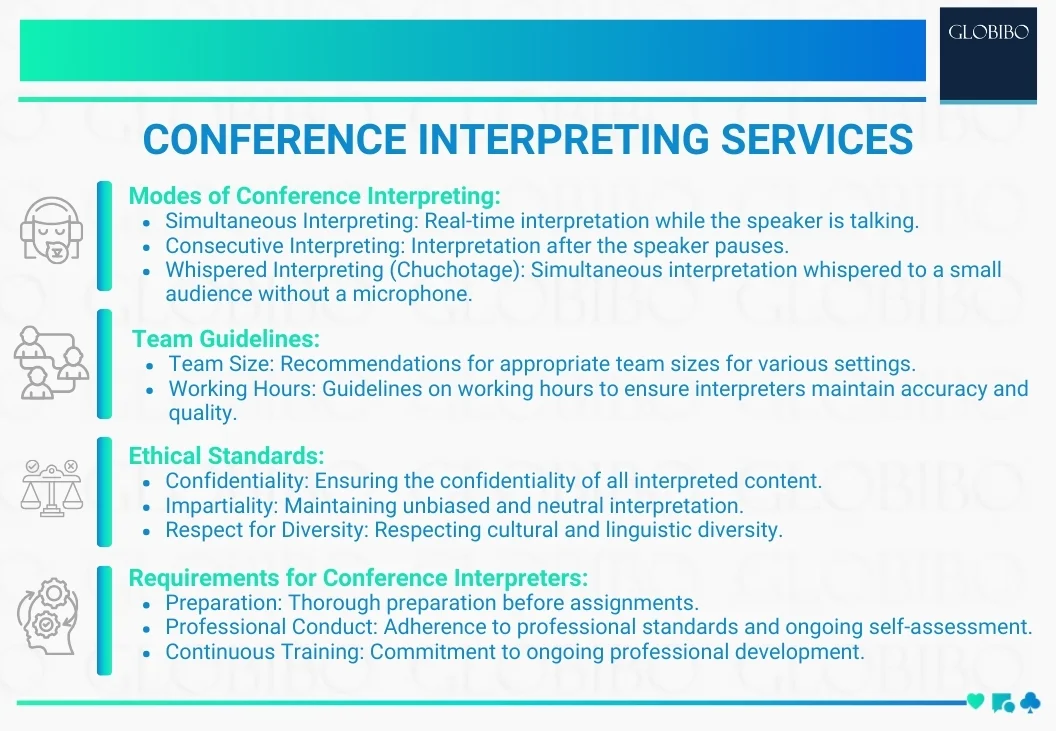 GLOBIBO

CONFERENCE INTERPRETING SERVICES

Modes of Conference Interpreting:
- Simultaneous Interpreting: Real-time interpretation while the speaker is talking.
- Consecutive Interpreting: Interpretation after the speaker pauses.
- Whispered Interpreting (Chuchotage): Simultaneous interpretation whispered to a small audience without a microphone.

Team Guidelines:
- Team Size: Recommendations for appropriate team sizes for various settings.
- Working Hours: Guidelines on working hours to ensure interpreters maintain accuracy and quality.

Ethical Standards:
- Confidentiality: Ensuring the confidentiality of all interpreted content.
- Impartiality: Maintaining unbiased and neutral interpretation.
- Respect for Diversity: Respecting cultural and linguistic diversity.

Requirements for Conference Interpreters:
- Preparation: Thorough preparation before assignments.
- Professional Conduct: Adherence to professional standards and ongoing self-assessment.
- Continuous Training: Commitment to ongoing professional development.